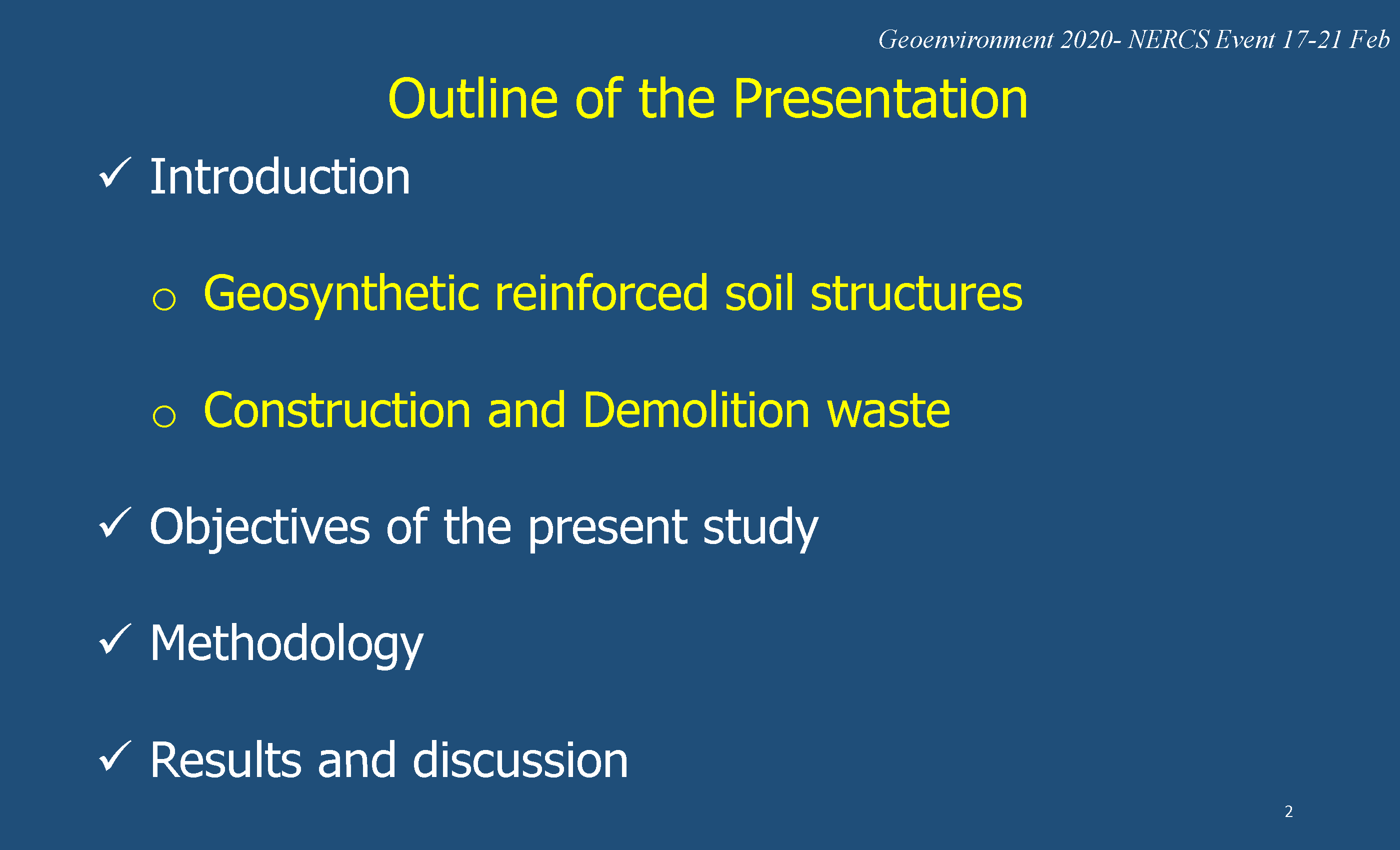 Geoenvironment 2020- NERCS Event 17-21 Feb

Outline of the Presentation

✓ Introduction

○ Geosynthetic reinforced soil structures

○ Construction and Demolition waste

✓ Objectives of the present study

✓ Methodology

✓ Results and discussion

2